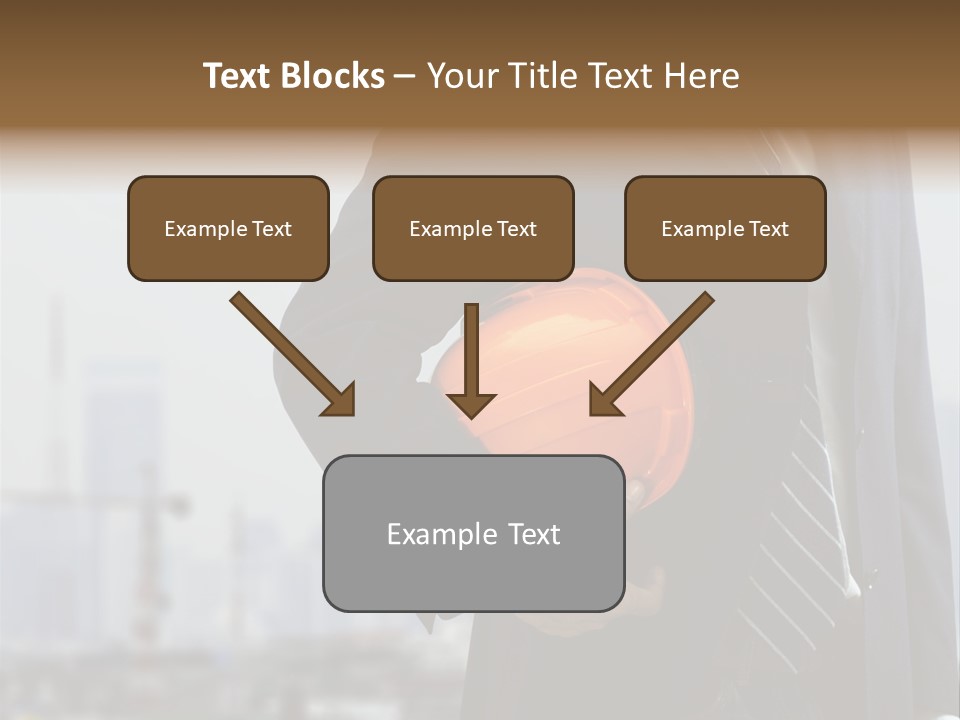 Text Blocks – Your Title Text Here

Example Text

Example Text

Example Text

Example Text